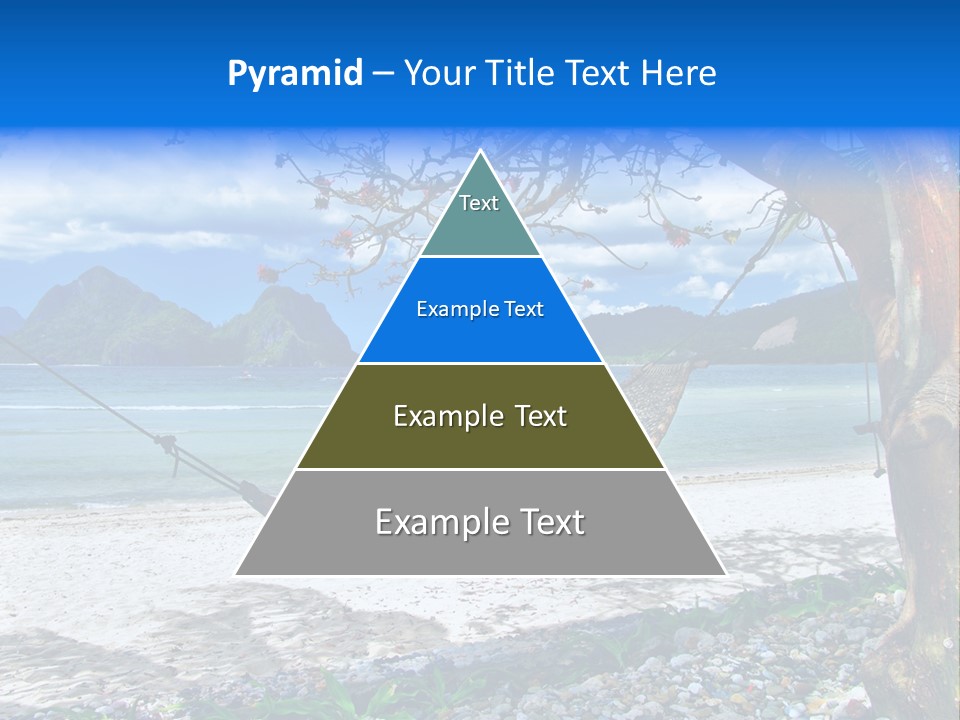 Pyramid – Your Title Text Here

Text

Example Text

Example Text

Example Text